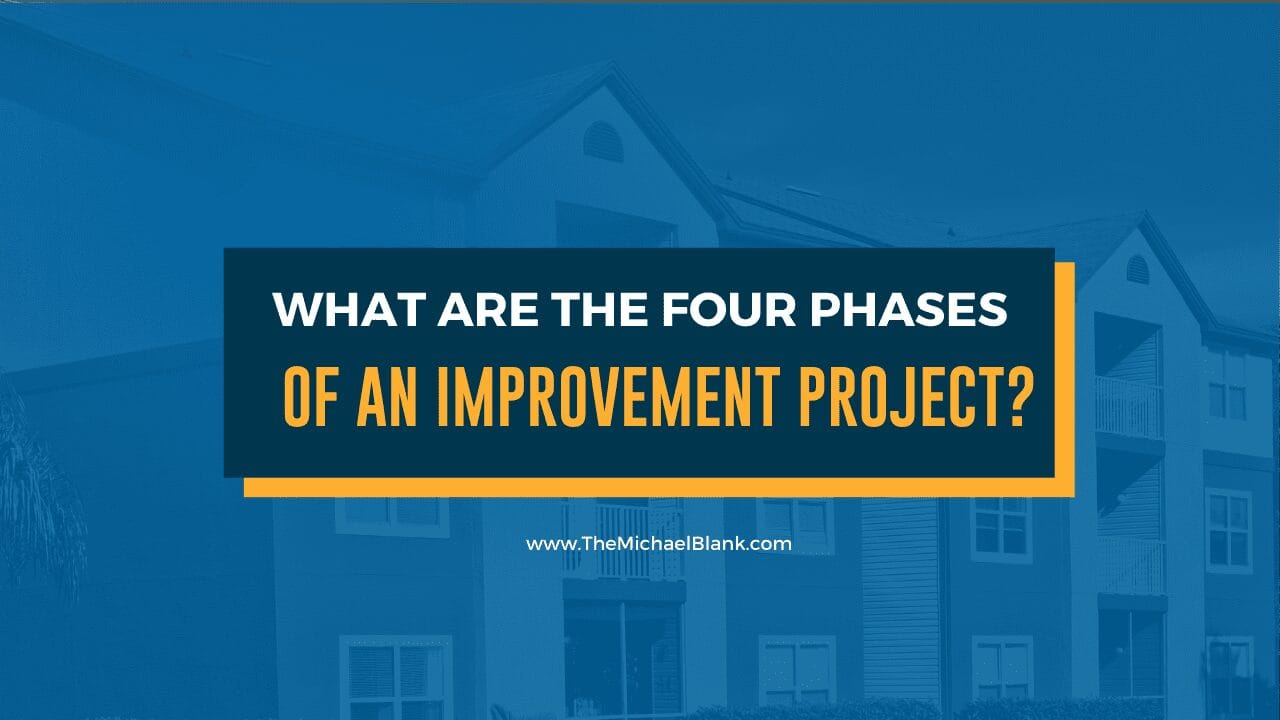 WHAT ARE THE FOUR PHASES
OF AN IMPROVEMENT PROJECT?

www.TheMichaelBlank.com